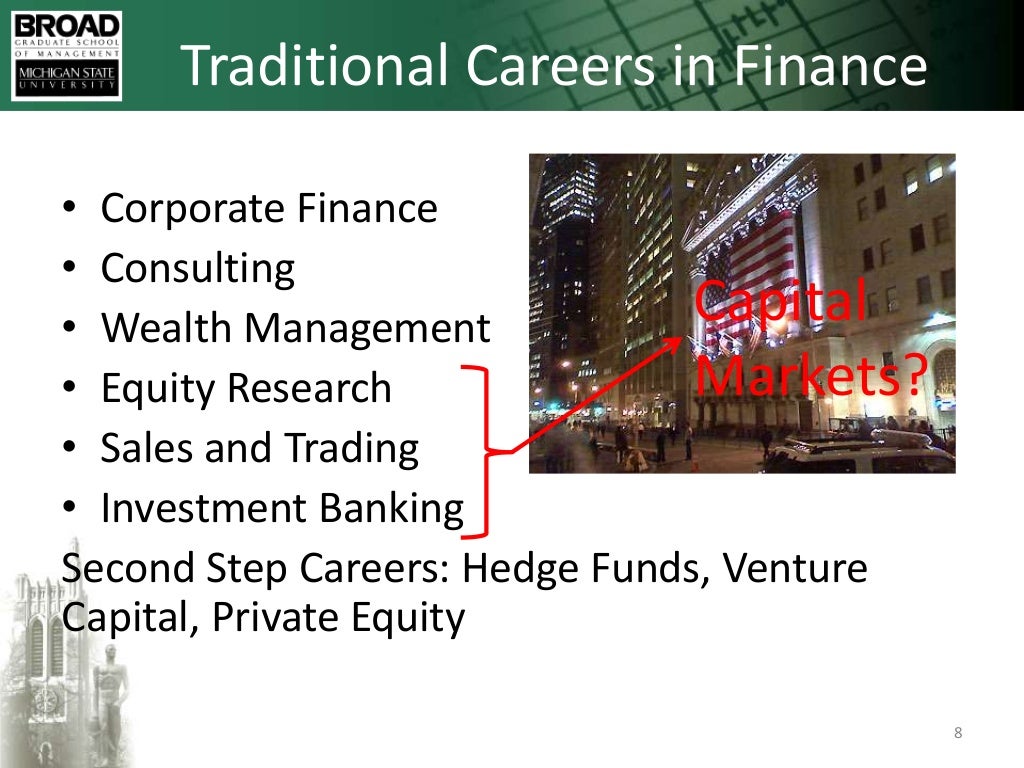 BROAD
GRADUATE SCHOOL
OF MANAGEMENT
MICHIGAN STATE
UNIVERSITY

Traditional Careers in Finance

• Corporate Finance
• Consulting
• Wealth Management
• Equity Research
• Sales and Trading
• Investment Banking

Capital Markets?

Second Step Careers: Hedge Funds, Venture Capital, Private Equity

8